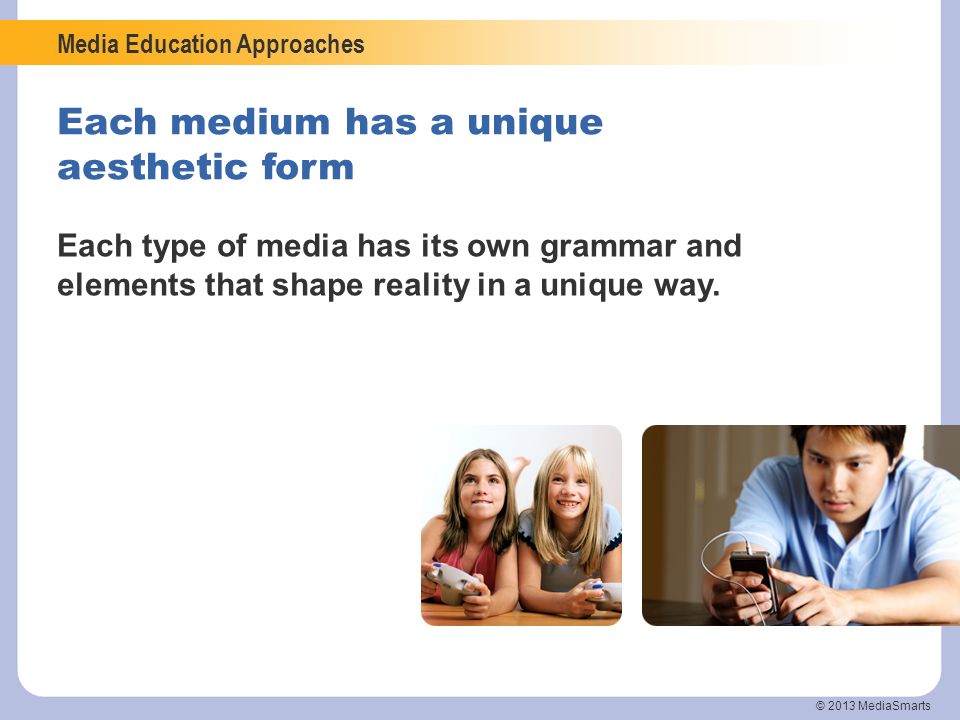 Media Education Approaches

Each medium has a unique aesthetic form

Each type of media has its own grammar and elements that shape reality in a unique way.

© 2013 MediaSmarts